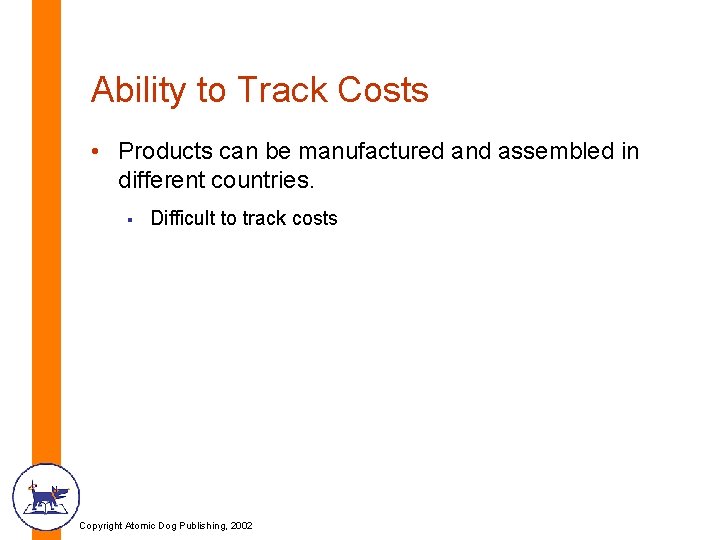 Ability to Track Costs

• Products can be manufactured and assembled in different countries.

▪ Difficult to track costs

Copyright Atomic Dog Publishing, 2002